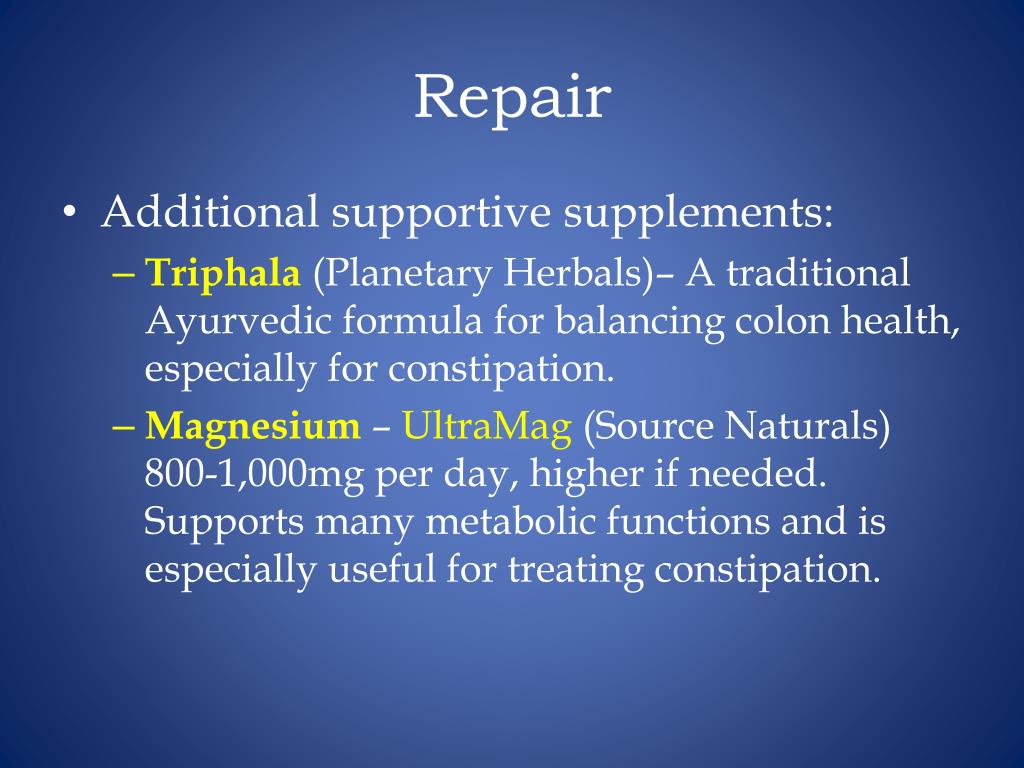 Repair

• Additional supportive supplements:
– Triphala (Planetary Herbals)– A traditional Ayurvedic formula for balancing colon health, especially for constipation.
– Magnesium – UltraMag (Source Naturals) 800-1,000mg per day, higher if needed. Supports many metabolic functions and is especially useful for treating constipation.